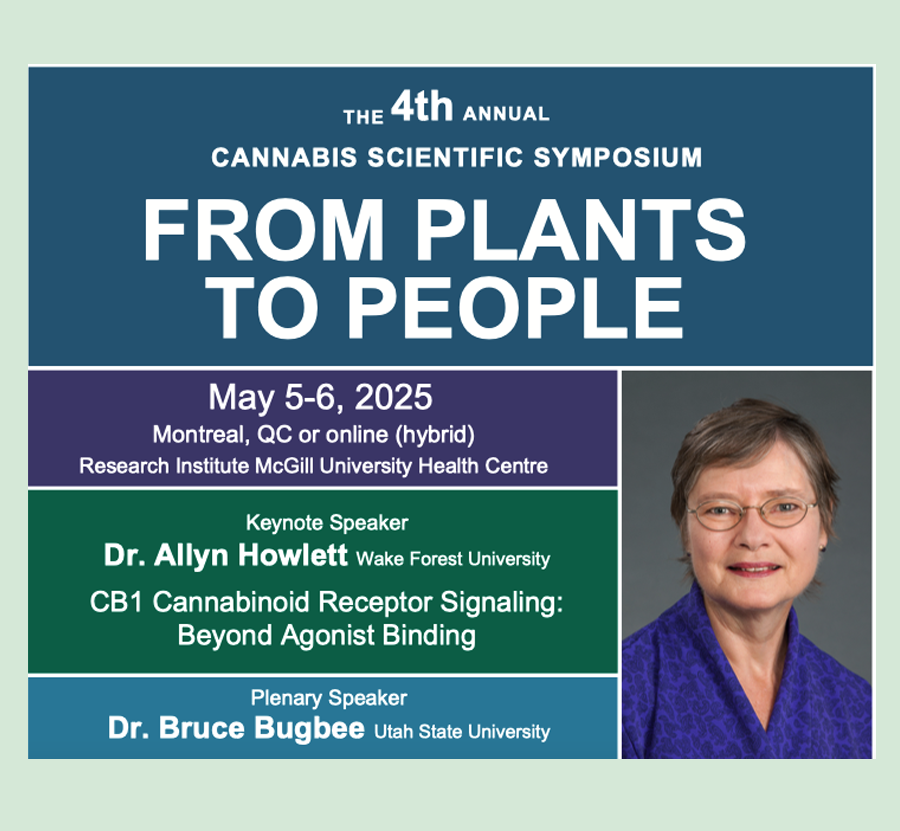 THE 4th ANNUAL
CANNABIS SCIENTIFIC SYMPOSIUM

FROM PLANTS TO PEOPLE

May 5-6, 2025
Montreal, QC or online (hybrid)
Research Institute McGill University Health Centre

Keynote Speaker
Dr. Allyn Howlett Wake Forest University
CB1 Cannabinoid Receptor Signaling: Beyond Agonist Binding

Plenary Speaker
Dr. Bruce Bugbee Utah State University